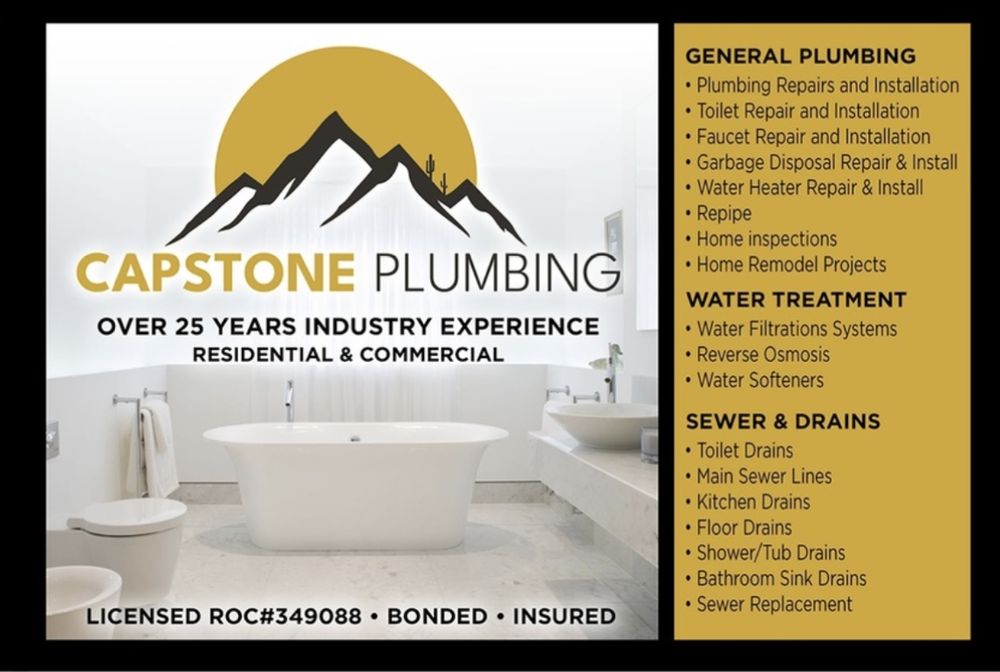 CAPSTONE PLUMBING

OVER 25 YEARS INDUSTRY EXPERIENCE
RESIDENTIAL & COMMERCIAL

LICENSED ROC#349088 • BONDED • INSURED

GENERAL PLUMBING
• Plumbing Repairs and Installation
• Toilet Repair and Installation
• Faucet Repair and Installation
• Garbage Disposal Repair & Install
• Water Heater Repair & Install
• Repipe
• Home inspections
• Home Remodel Projects

WATER TREATMENT
• Water Filtrations Systems
• Reverse Osmosis
• Water Softeners

SEWER & DRAINS
• Toilet Drains
• Main Sewer Lines
• Kitchen Drains
• Floor Drains
• Shower/Tub Drains
• Bathroom Sink Drains
• Sewer Replacement